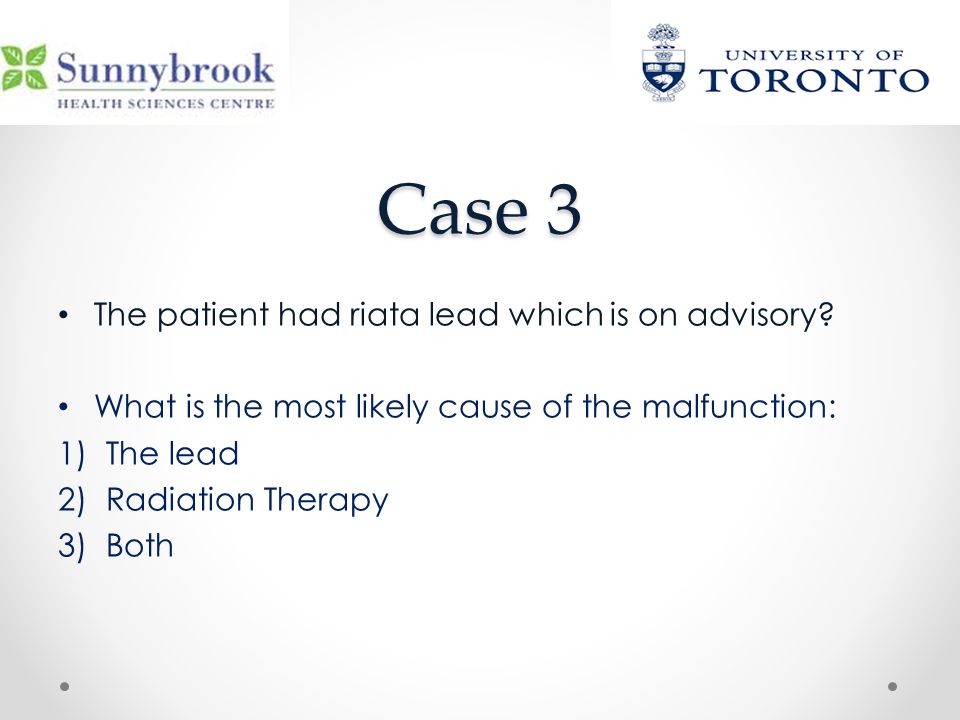 Sunnybrook
HEALTH SCIENCES CENTRE

UNIVERSITY OF
TORONTO

Case 3

• The patient had riata lead which is on advisory?

• What is the most likely cause of the malfunction:
1) The lead
2) Radiation Therapy
3) Both